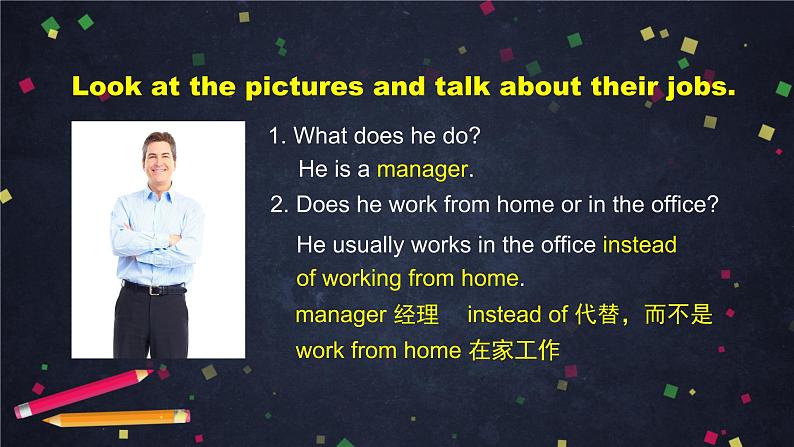 Look at the pictures and talk about their jobs.

1. What does he do?

He is a manager.

2. Does he work from home or in the office?

He usually works in the office instead of working from home.

manager 经理  instead of 代替，而不是

work from home 在家工作